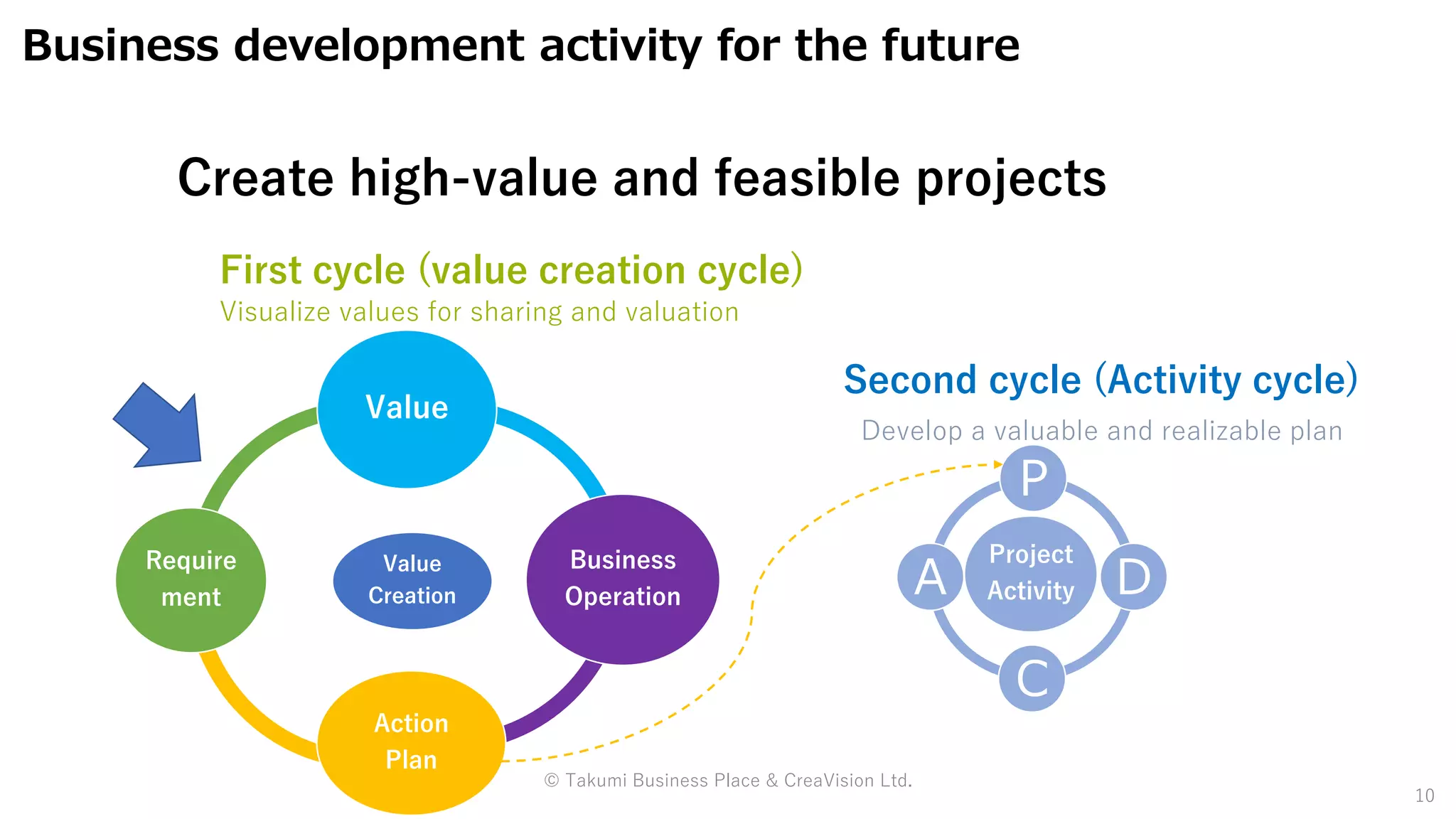 Business development activity for the future

Create high-value and feasible projects

First cycle (value creation cycle)
Visualize values for sharing and valuation

Value

Require ment

Value Creation

Business Operation

Action Plan

Second cycle (Activity cycle)
Develop a valuable and realizable plan

P

A

Project Activity

D

C

© Takumi Business Place & CreaVision Ltd.

10